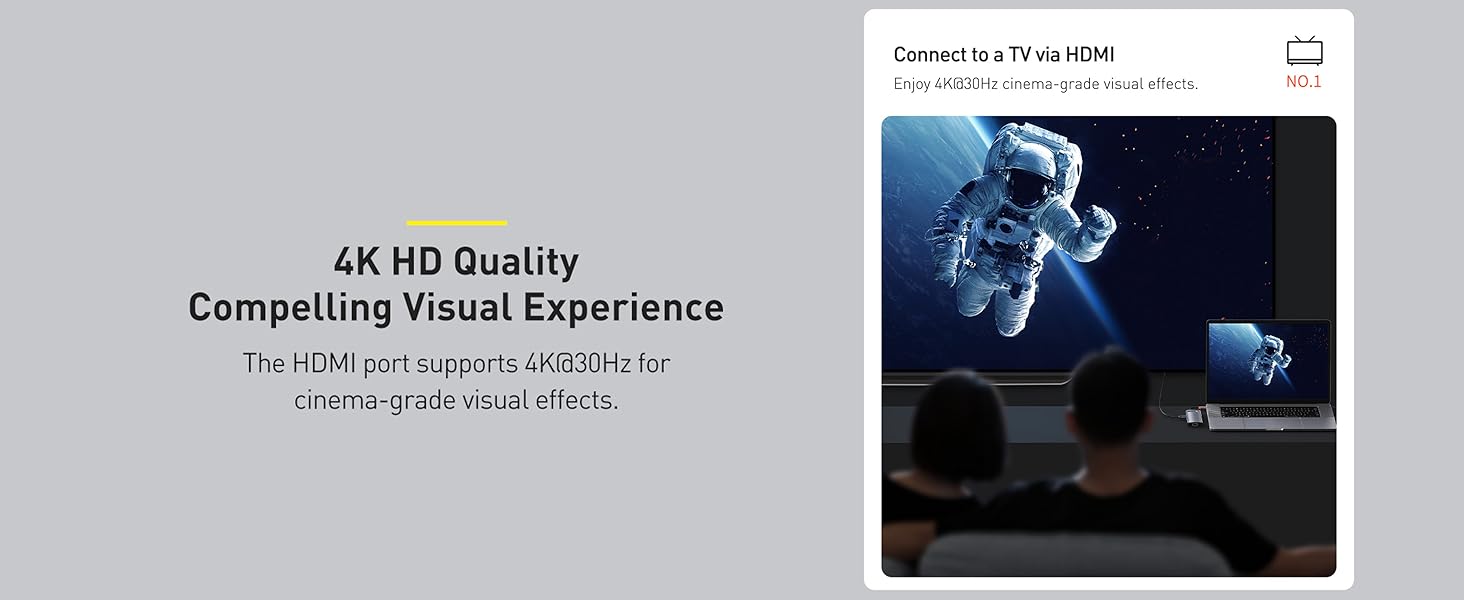 4K HD Quality
Compelling Visual Experience

The HDMI port supports 4K@30Hz for cinema-grade visual effects.

Connect to a TV via HDMI

Enjoy 4K@30Hz cinema-grade visual effects.

NO.1